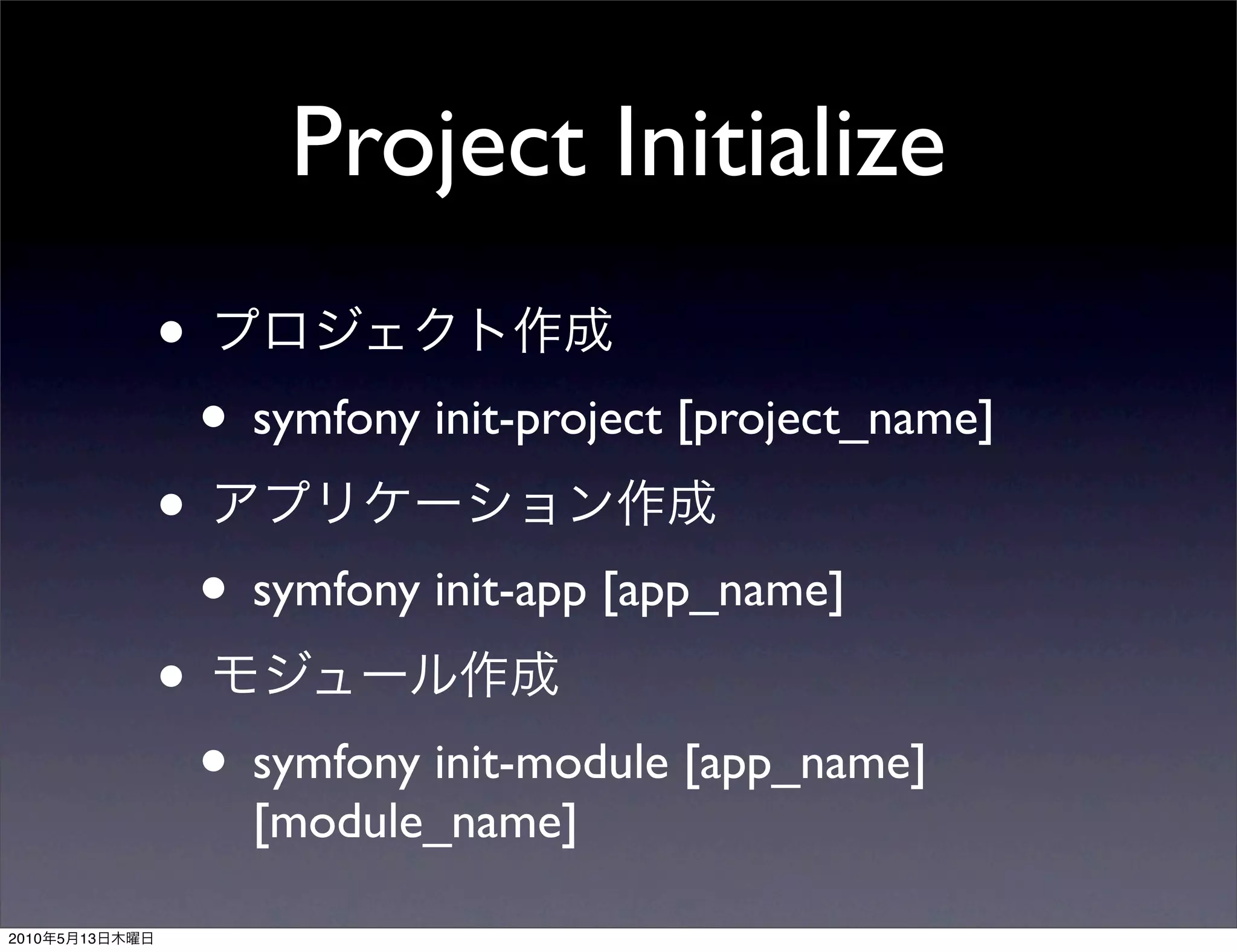 Project Initialize

• プロジェクト作成
  • symfony init-project [project_name]
• アプリケーション作成
  • symfony init-app [app_name]
• モジュール作成
  • symfony init-module [app_name] [module_name]

2010年5月13日木曜日